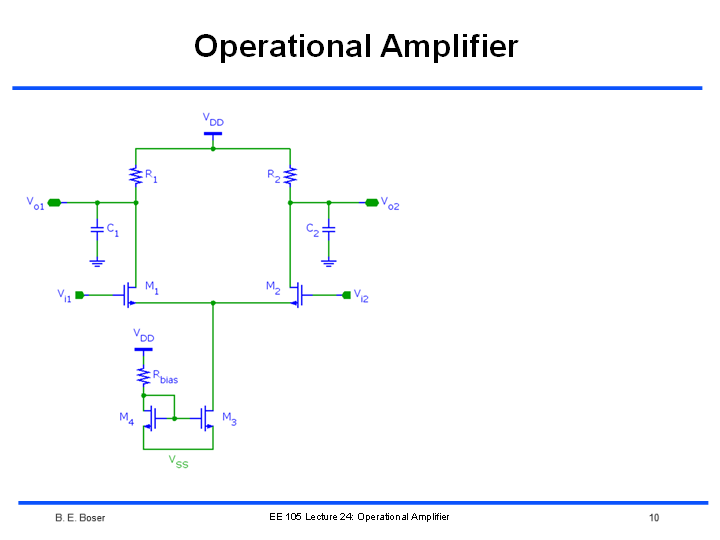 Operational Amplifier

$V_{DD}$

$R_1$

$R_2$

$V_{o1}$

$V_{o2}$

$C_1$

$C_2$

$V_{i1}$

$M_1$

$M_2$

$V_{i2}$

$V_{DD}$

$R_{bias}$

$M_4$

$M_3$

$V_{SS}$

B. E. Boser

EE 105 Lecture 24: Operational Amplifier

10